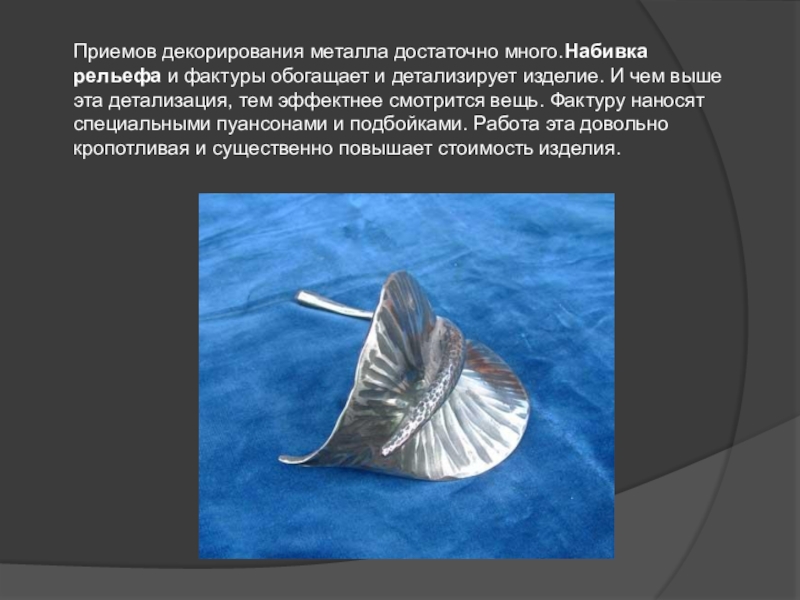 Приемов декорирования металла достаточно много.Набивка рельефа и фактуры обогащает и детализирует изделие. И чем выше эта детализация, тем эффектнее смотрится вещь. Фактуру наносят специальными пуансонами и подбойками. Работа эта довольно кропотливая и существенно повышает стоимость изделия.